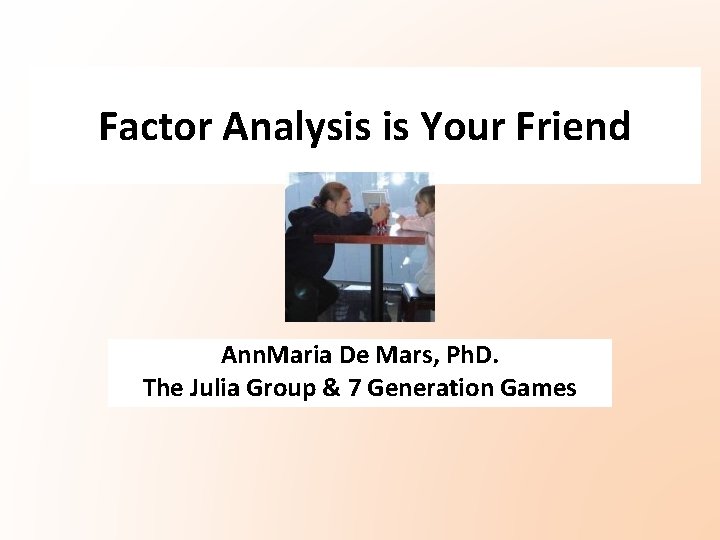 Factor Analysis is Your Friend

AnnMaria De Mars, PhD.
The Julia Group & 7 Generation Games